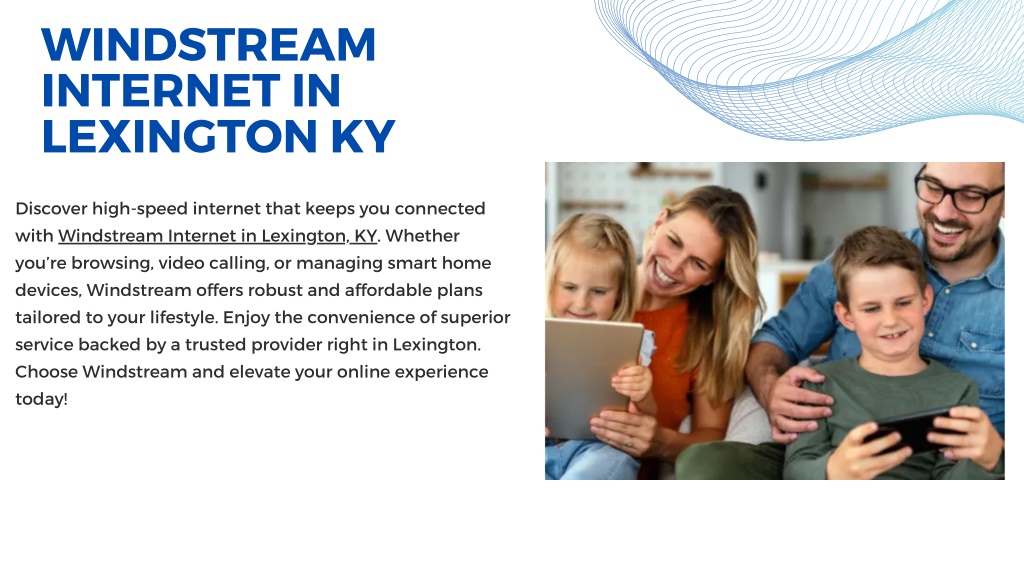 WINDSTREAM INTERNET IN LEXINGTON KY

Discover high-speed internet that keeps you connected with Windstream Internet in Lexington, KY. Whether you're browsing, video calling, or managing smart home devices, Windstream offers robust and affordable plans tailored to your lifestyle. Enjoy the convenience of superior service backed by a trusted provider right in Lexington. Choose Windstream and elevate your online experience today!